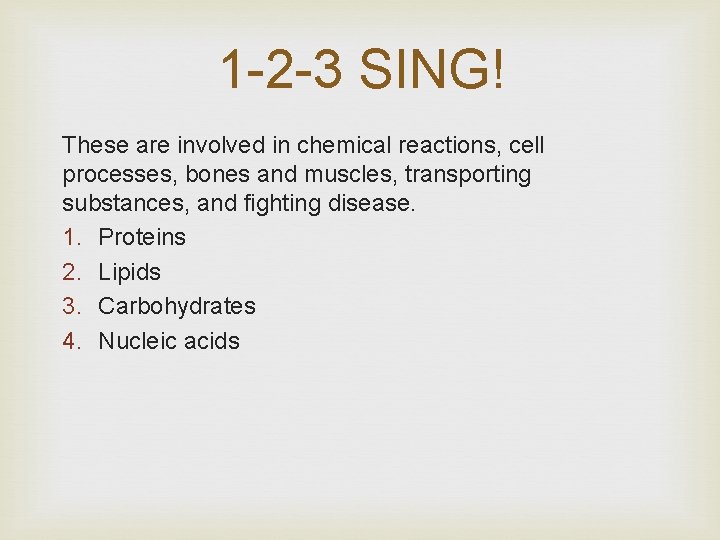 1-2-3 SING!

These are involved in chemical reactions, cell processes, bones and muscles, transporting substances, and fighting disease.

1. Proteins
2. Lipids
3. Carbohydrates
4. Nucleic acids